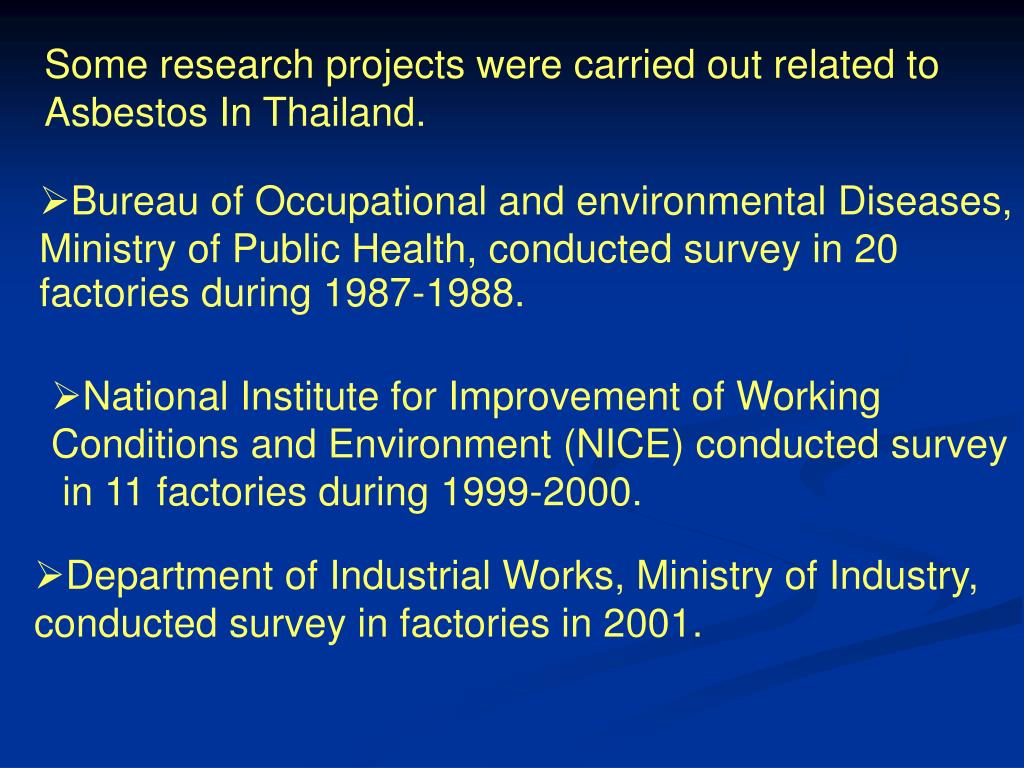 Some research projects were carried out related to Asbestos In Thailand.

➢Bureau of Occupational and environmental Diseases, Ministry of Public Health, conducted survey in 20 factories during 1987-1988.

➢National Institute for Improvement of Working Conditions and Environment (NICE) conducted survey in 11 factories during 1999-2000.

➢Department of Industrial Works, Ministry of Industry, conducted survey in factories in 2001.